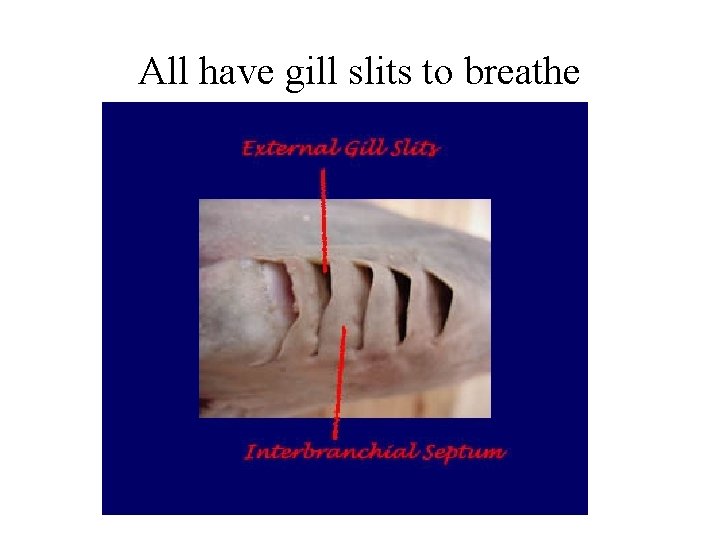 All have gill slits to breathe

External Gill Slits

Interbranchial Septum